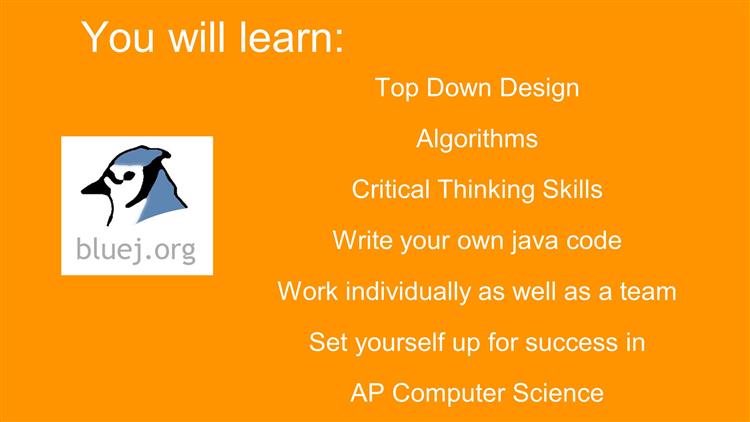 You will learn:

bluej.org

Top Down Design

Algorithms

Critical Thinking Skills

Write your own java code

Work individually as well as a team

Set yourself up for success in

AP Computer Science